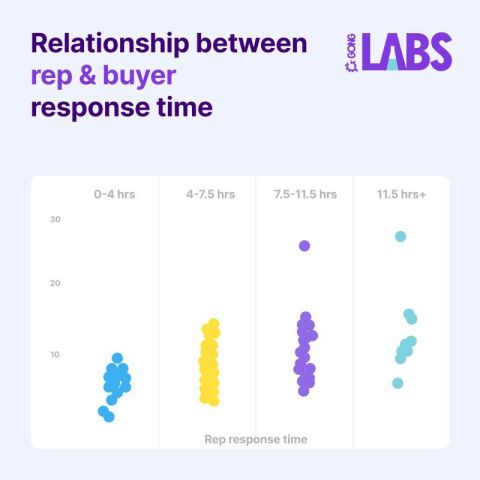 Relationship between rep & buyer response time

GONG LABS

0-4 hrs
4-7.5 hrs
7.5-11.5 hrs
11.5 hrs+

30
20
10

Rep response time